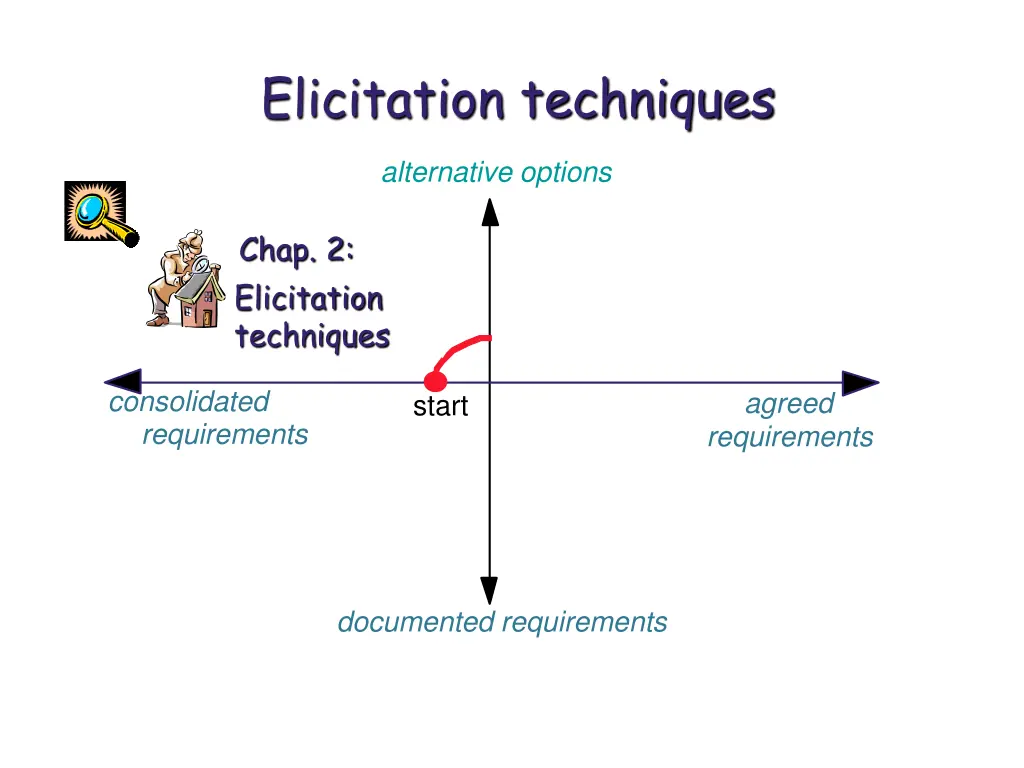 Elicitation techniques

alternative options

Chap. 2:

Elicitation techniques

consolidated requirements

start

agreed requirements

documented requirements